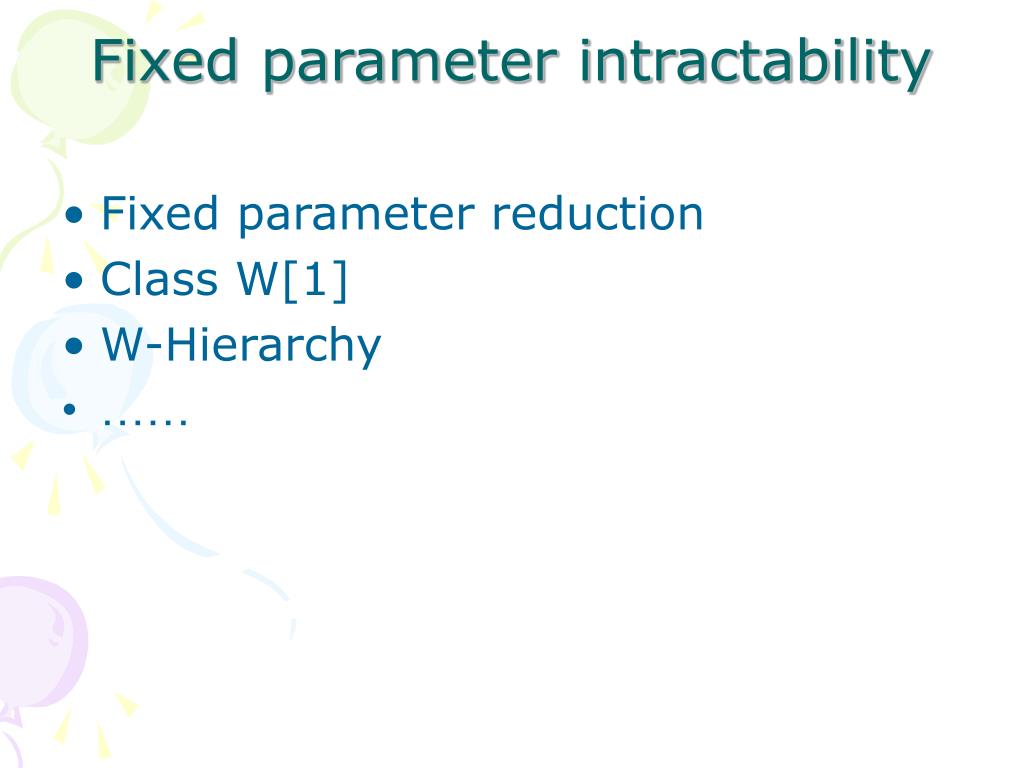 Fixed parameter intractability

• Fixed parameter reduction
• Class W[1]
• W-Hierarchy
• ……